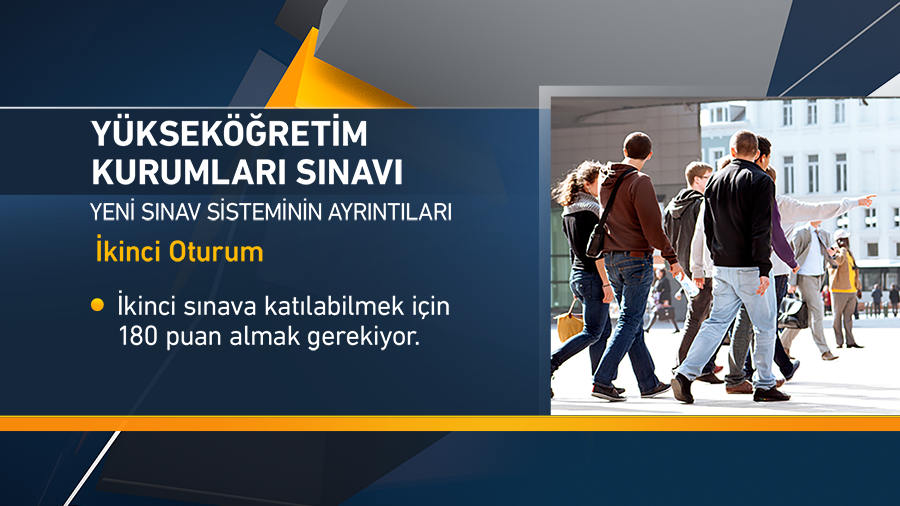 YÜKSEKÖĞRETİM KURUMLARI SINAVI

YENİ SINAV SİSTEMİNİN AYRINTILARI

İkinci Oturum

İkinci sınava katılabilmek için 180 puan almak gerekiyor.